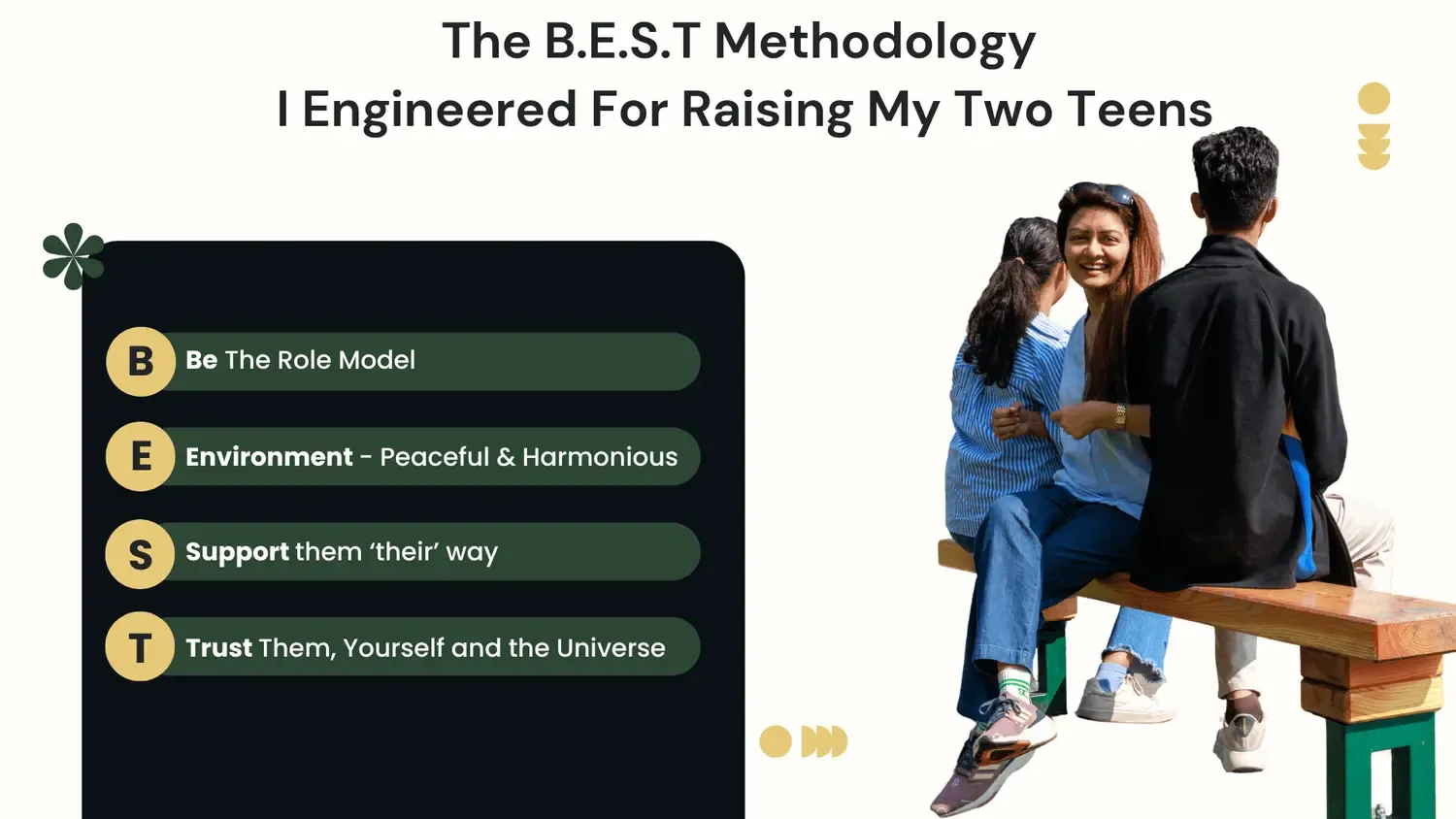 The B.E.S.T Methodology
I Engineered For Raising My Two Teens

B Be The Role Model

E Environment - Peaceful & Harmonious

S Support them ‘their’ way

T Trust Them, Yourself and the Universe